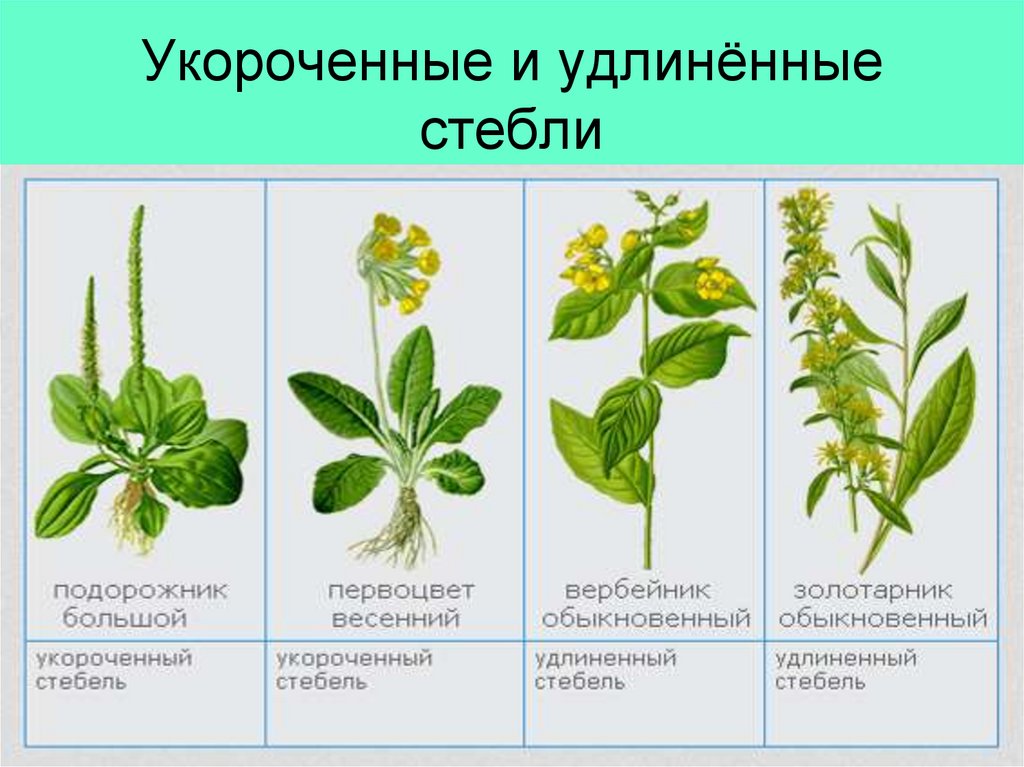 Укороченные и удлинённые стебли

| подорожник большой | первоцвет весенний | вербейник обыкновенный | золотарник обыкновенный |
|---|---|---|---|
| укороченный стебель | укороченный стебель | удлиненный стебель | удлиненный стебель |